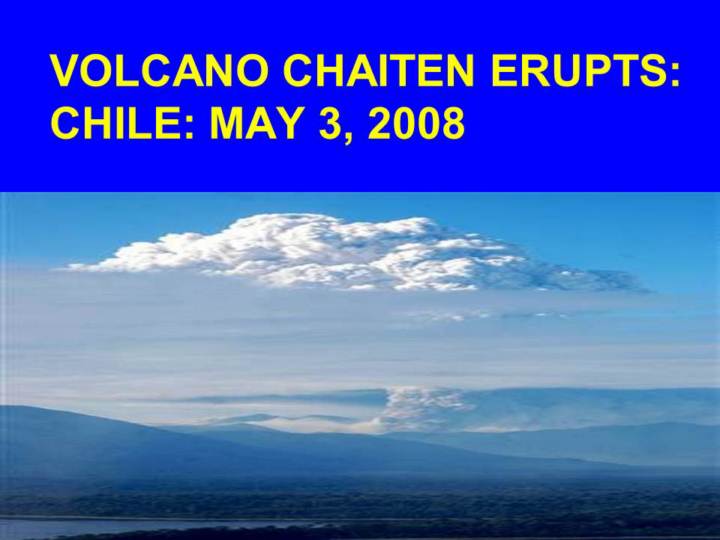 VOLCANO CHAITEN ERUPTS: CHILE: MAY 3, 2008